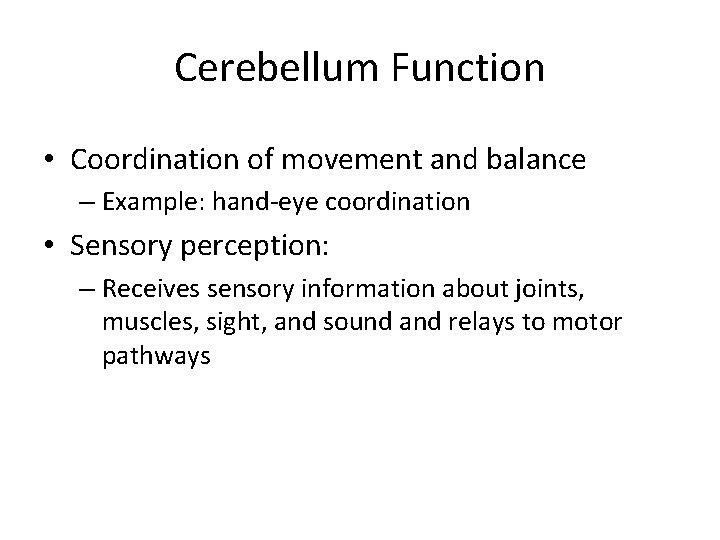 Cerebellum Function

• Coordination of movement and balance
  – Example: hand-eye coordination
• Sensory perception:
  – Receives sensory information about joints, muscles, sight, and sound and relays to motor pathways